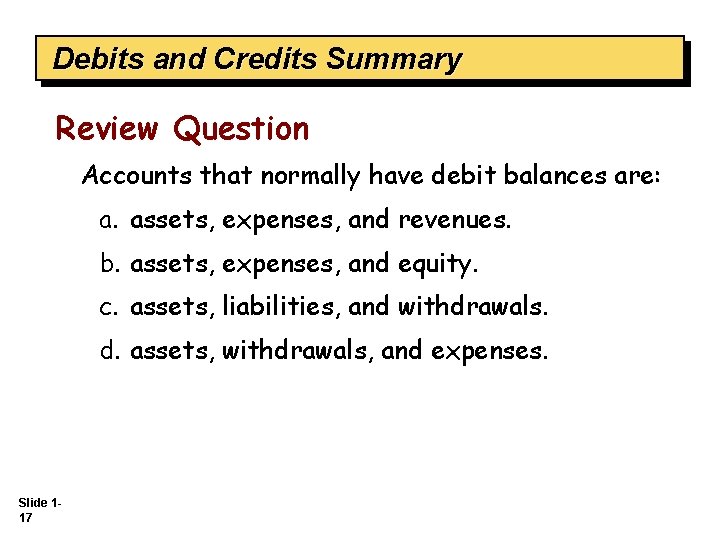 Debits and Credits Summary

Review Question

Accounts that normally have debit balances are:

a. assets, expenses, and revenues.

b. assets, expenses, and equity.

c. assets, liabilities, and withdrawals.

d. assets, withdrawals, and expenses.

Slide 1-17